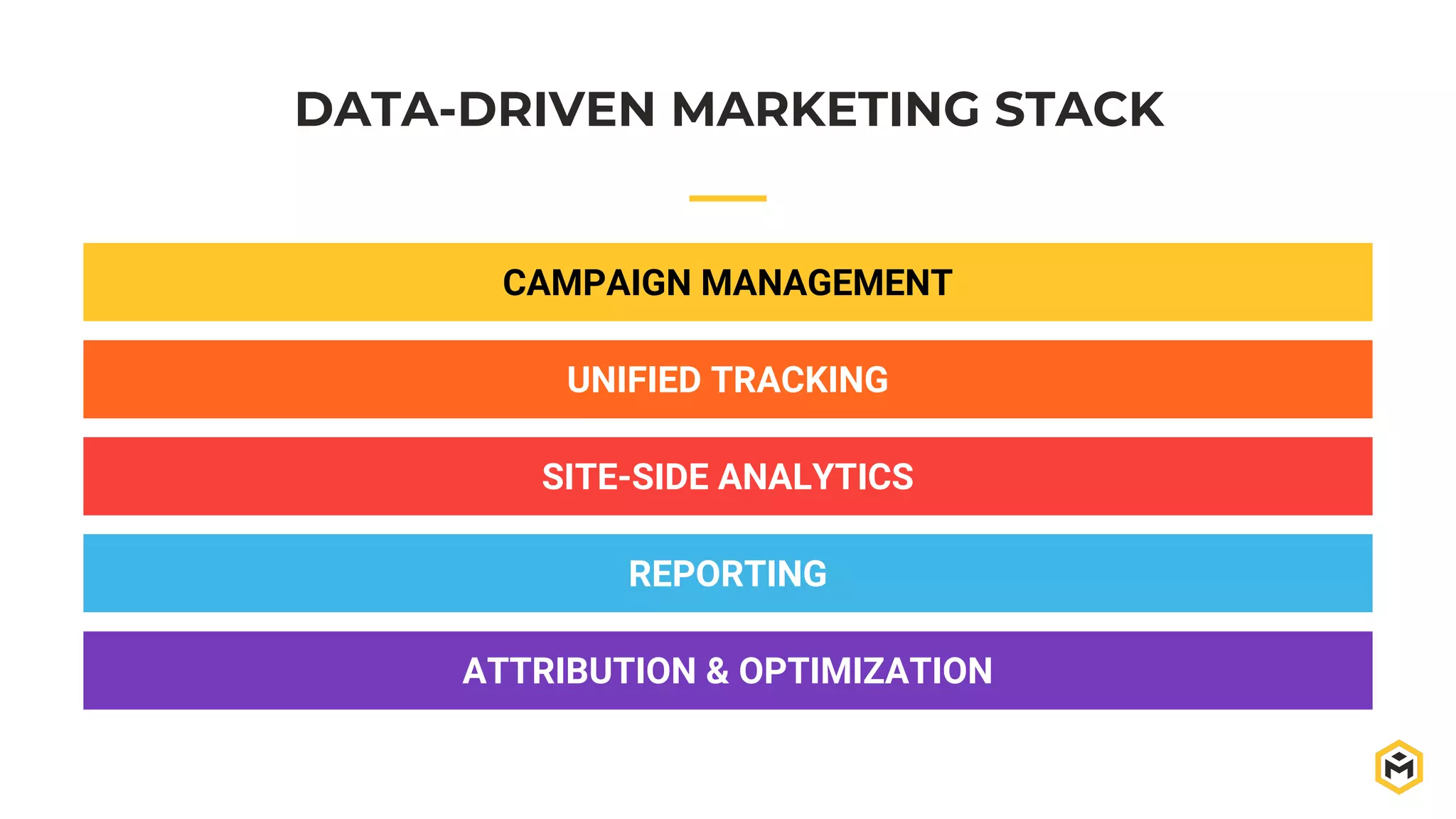 DATA-DRIVEN MARKETING STACK

CAMPAIGN MANAGEMENT

UNIFIED TRACKING

SITE-SIDE ANALYTICS

REPORTING

ATTRIBUTION & OPTIMIZATION

M